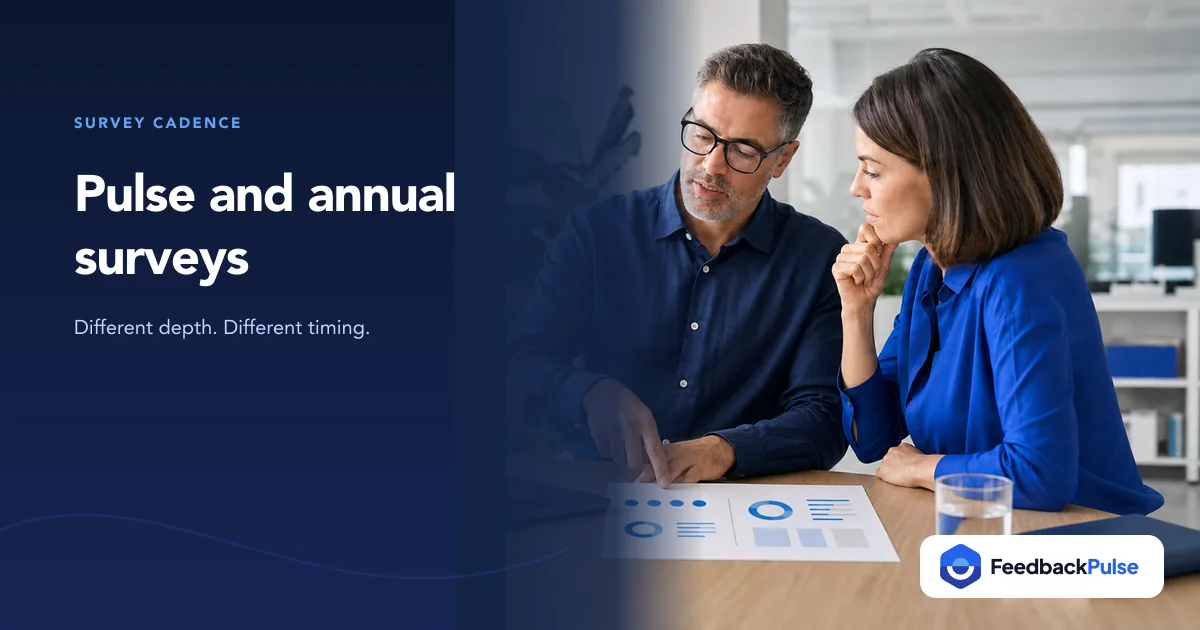 SURVEY CADENCE

Pulse and annual surveys

Different depth. Different timing.

FeedbackPulse